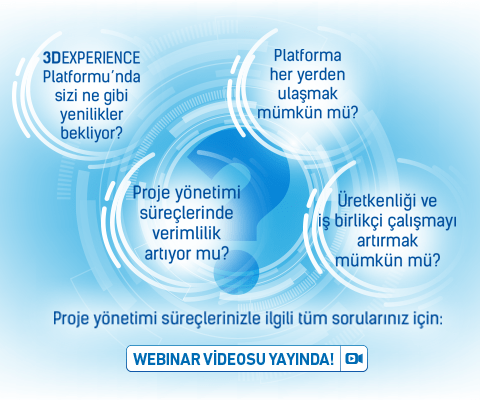 3DEXPERIENCE Platformu'nda sizi ne gibi yenilikler bekliyor?

Platforma her yerden ulaşmak mümkün mü?

Proje yönetimi süreçlerinde verimlilik artıyor mu?

Üretkenliği ve iş birlikçi çalışmayı artırmak mümkün mü?

Proje yönetimi süreçlerinizle ilgili tüm sorularınız için:

WEBINAR VİDEOSU YAYINDA!